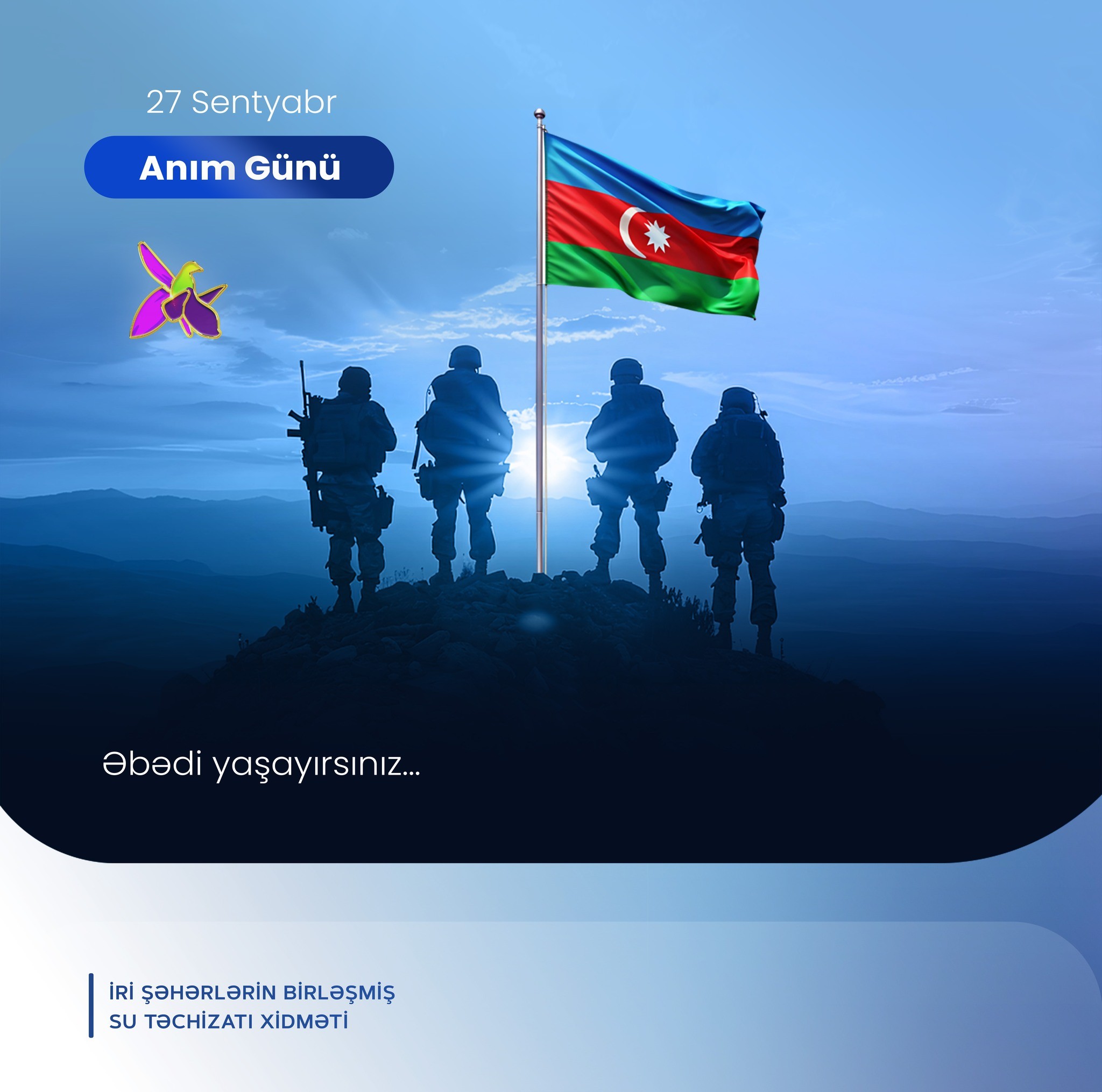 27 Sentyabr

Anım Günü

Əbədi yaşayırsınız...

İRİ ŞƏHƏRLƏRİN BİRLƏŞMİŞ
SU TƏCHİZATI XİDMƏTİ